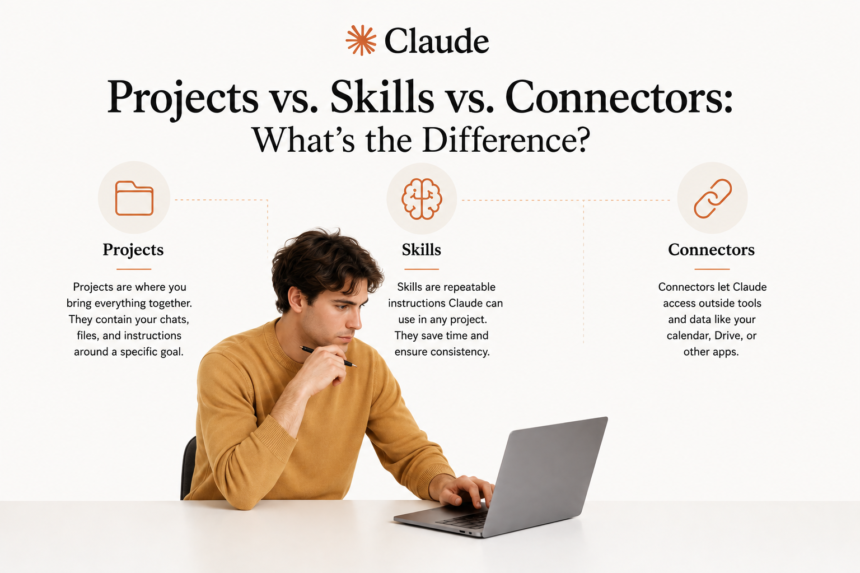 Claude

Projects vs. Skills vs. Connectors: What's the Difference?

Projects

Projects are where you bring everything together. They contain your chats, files, and instructions around a specific goal.

Skills

Skills are repeatable instructions Claude can use in any project. They save time and ensure consistency.

Connectors

Connectors let Claude access outside tools and data like your calendar, Drive, or other apps.